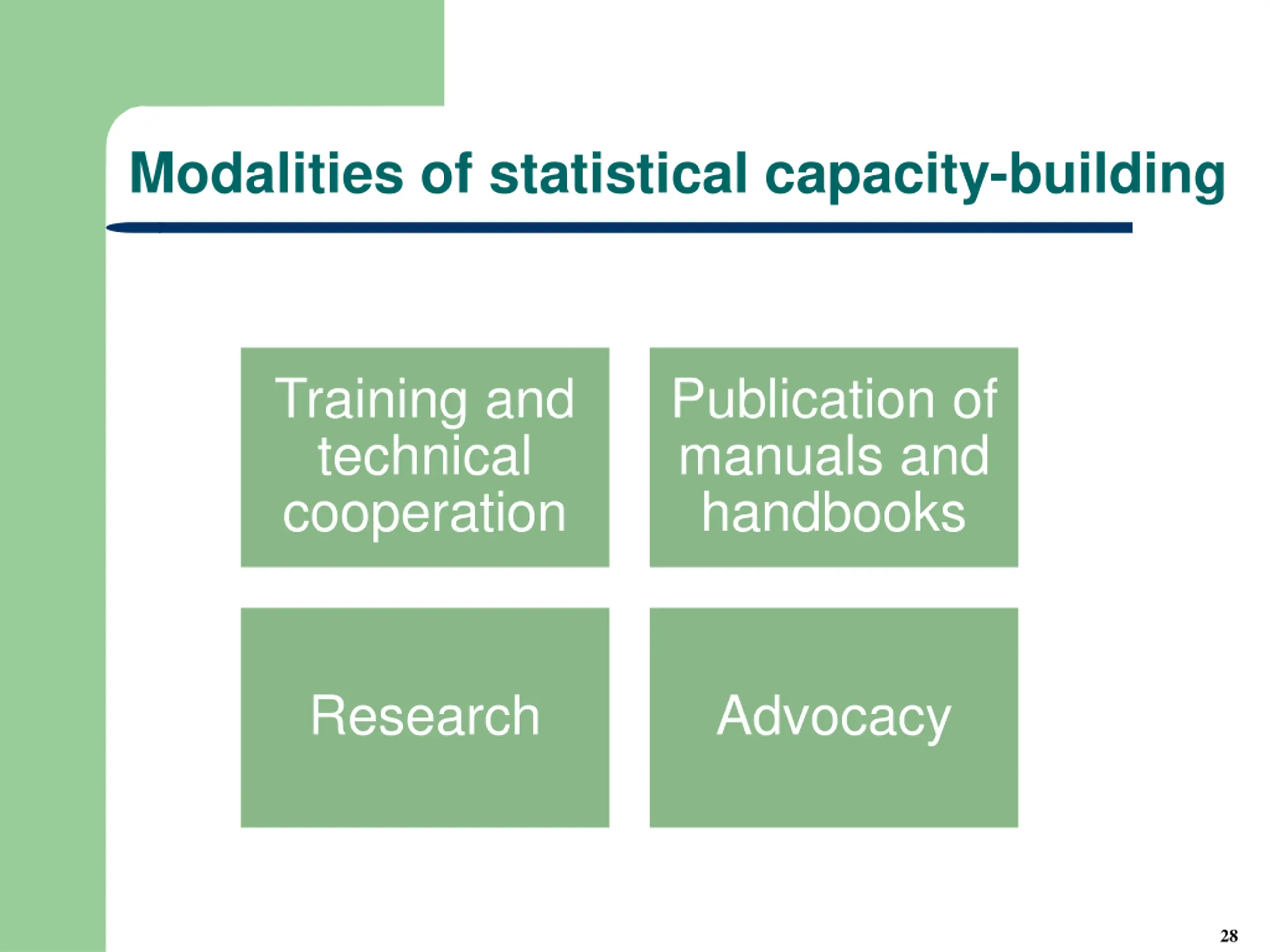 Modalities of statistical capacity-building

Training and technical cooperation

Publication of manuals and handbooks

Research

Advocacy

28